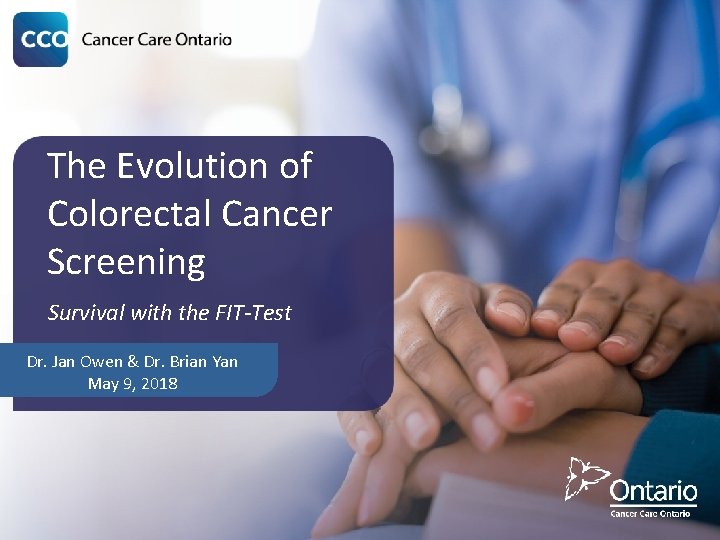 CCO Cancer Care Ontario

The Evolution of Colorectal Cancer Screening

Survival with the FIT-Test

Dr. Jan Owen & Dr. Brian Yan
May 9, 2018

Ontario
Cancer Care Ontario